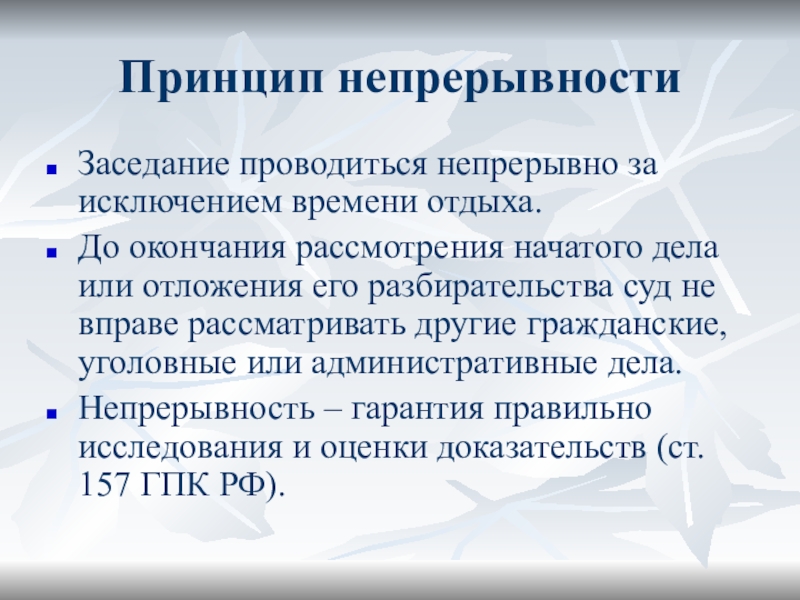 Принцип непрерывности

- Заседание проводиться непрерывно за исключением времени отдыха.
- До окончания рассмотрения начатого дела или отложения его разбирательства суд не вправе рассматривать другие гражданские, уголовные или административные дела.
- Непрерывность – гарантия правильно исследования и оценки доказательств (ст. 157 ГПК РФ).